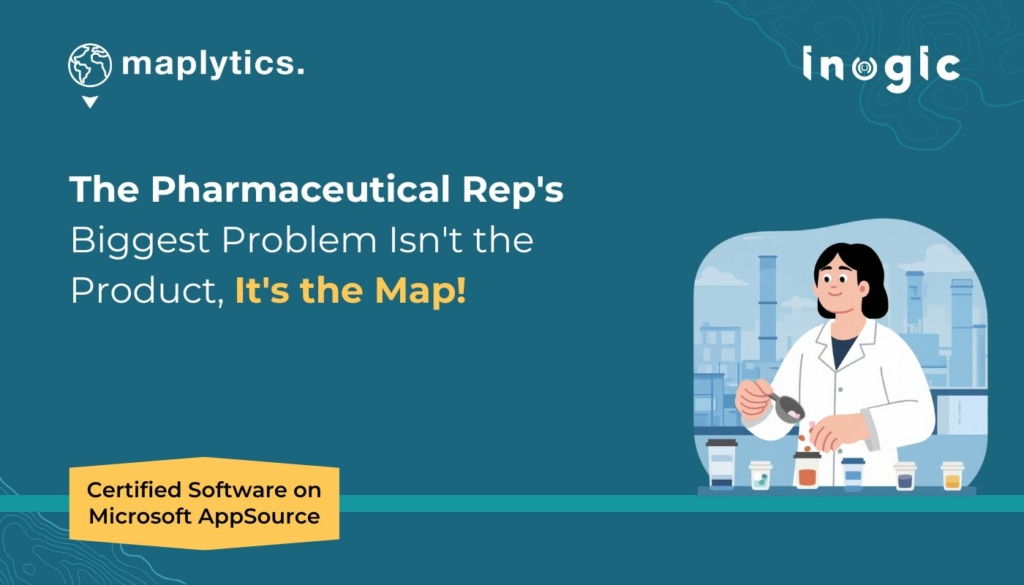 maplytics.

inogic

The Pharmaceutical Rep's Biggest Problem Isn't the Product, It's the Map!

Certified Software on Microsoft AppSource